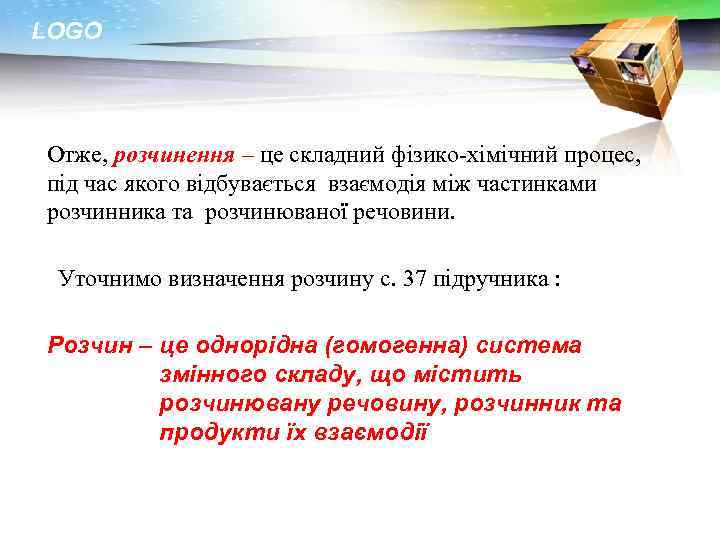 LOGO

Отже, розчинення – це складний фізико-хімічний процес, під час якого відбувається взаємодія між частинками розчинника та розчинюваної речовини.

Уточнимо визначення розчину с. 37 підручника :

Розчин – це однорідна (гомогенна) система змінного складу, що містить розчинювану речовину, розчинник та продукти їх взаємодії